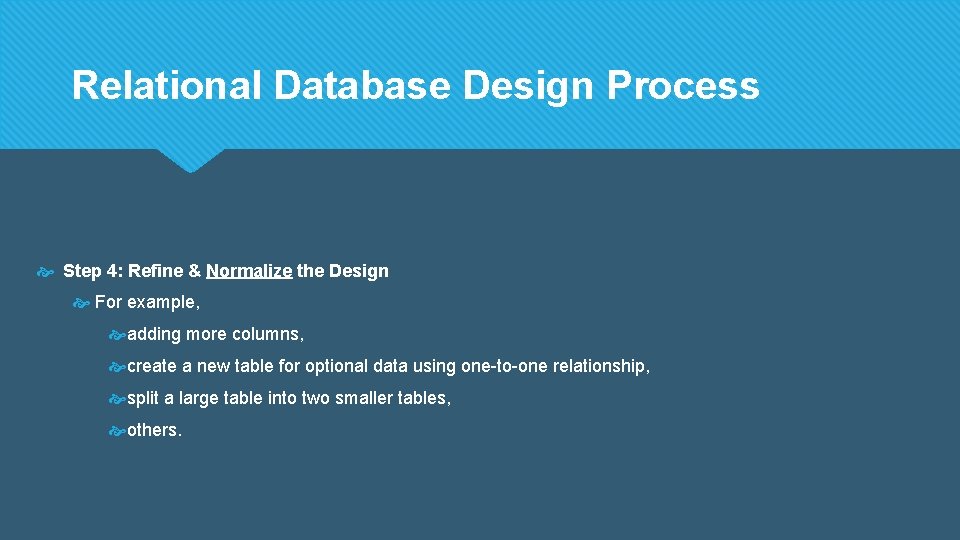 Relational Database Design Process

Step 4: Refine & Normalize the Design

For example,

adding more columns,

create a new table for optional data using one-to-one relationship,

split a large table into two smaller tables,

others.